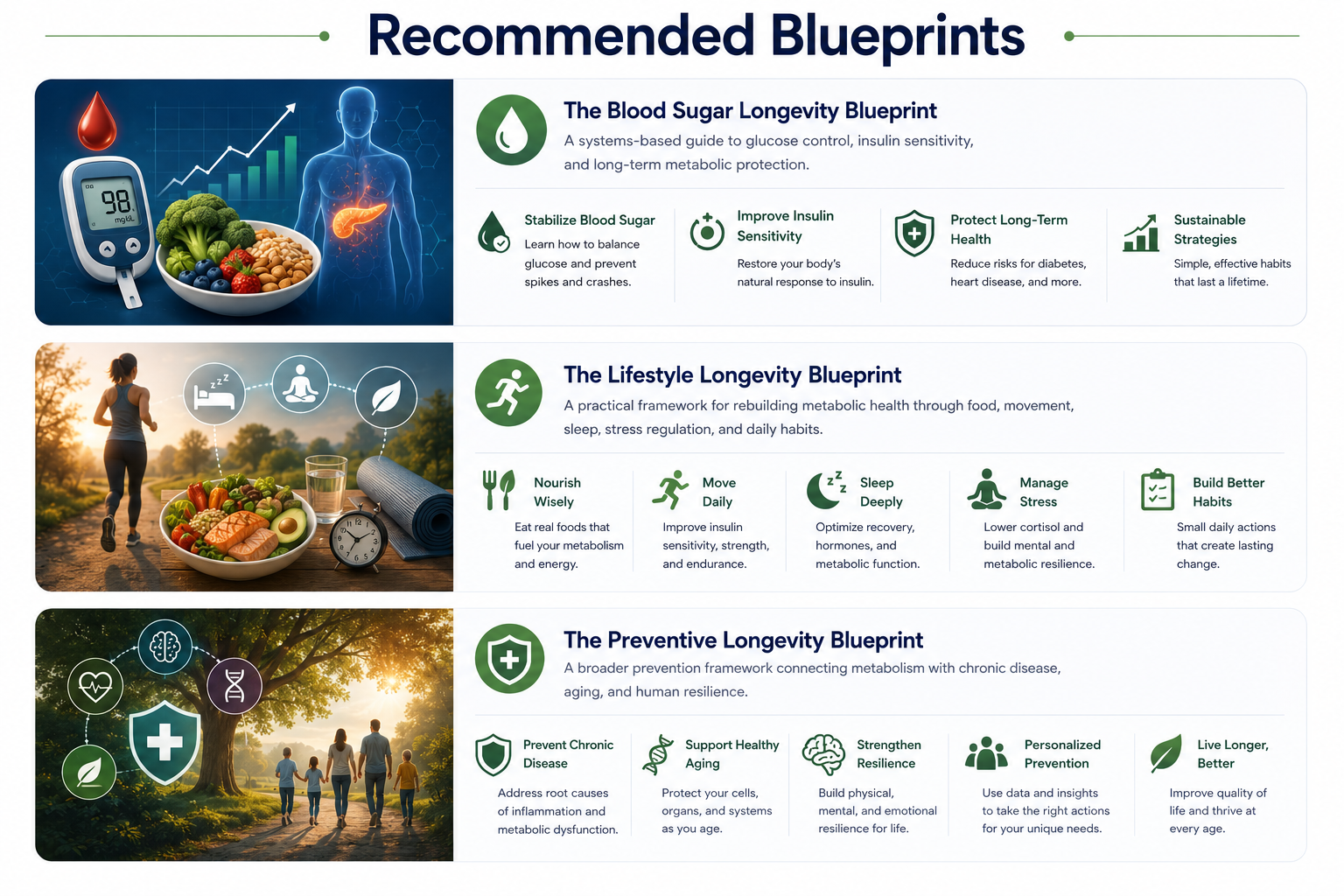 Recommended Blueprints

98
mg/dL

The Blood Sugar Longevity Blueprint

A systems-based guide to glucose control, insulin sensitivity, and long-term metabolic protection.

Stabilize Blood Sugar

Learn how to balance glucose and prevent spikes and crashes.

Improve Insulin Sensitivity

Restore your body's natural response to insulin.

Protect Long-Term Health

Reduce risks for diabetes, heart disease, and more.

Sustainable Strategies

Simple, effective habits that last a lifetime.

The Lifestyle Longevity Blueprint

A practical framework for rebuilding metabolic health through food, movement, sleep, stress regulation, and daily habits.

Nourish Wisely

Eat real foods that fuel your metabolism and energy.

Move Daily

Improve insulin sensitivity, strength, and endurance.

Sleep Deeply

Optimize recovery, hormones, and metabolic function.

Manage Stress

Lower cortisol and build mental and metabolic resilience.

Build Better Habits

Small daily actions that create lasting change.

The Preventive Longevity Blueprint

A broader prevention framework connecting metabolism with chronic disease, aging, and human resilience.

Prevent Chronic Disease

Address root causes of inflammation and metabolic dysfunction.

Support Healthy Aging

Protect your cells, organs, and systems as you age.

Strengthen Resilience

Build physical, mental, and emotional resilience for life.

Personalized Prevention

Use data and insights to take the right actions for your unique needs.

Live Longer, Better

Improve quality of life and thrive at every age.